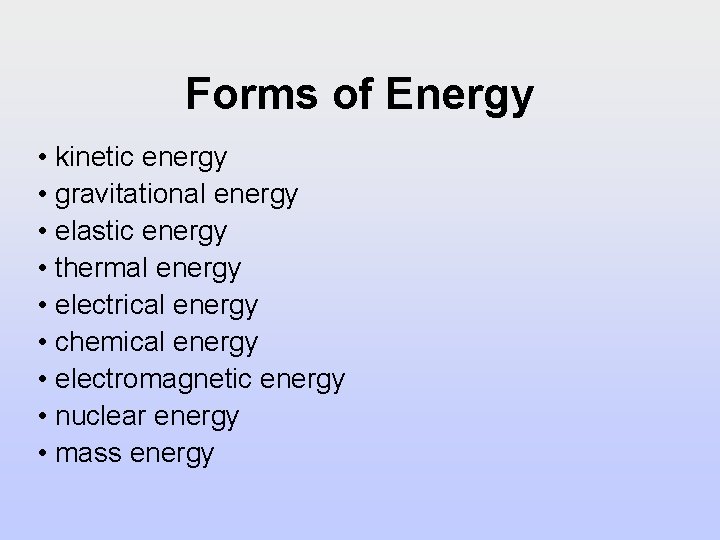 Forms of Energy

• kinetic energy
• gravitational energy
• elastic energy
• thermal energy
• electrical energy
• chemical energy
• electromagnetic energy
• nuclear energy
• mass energy